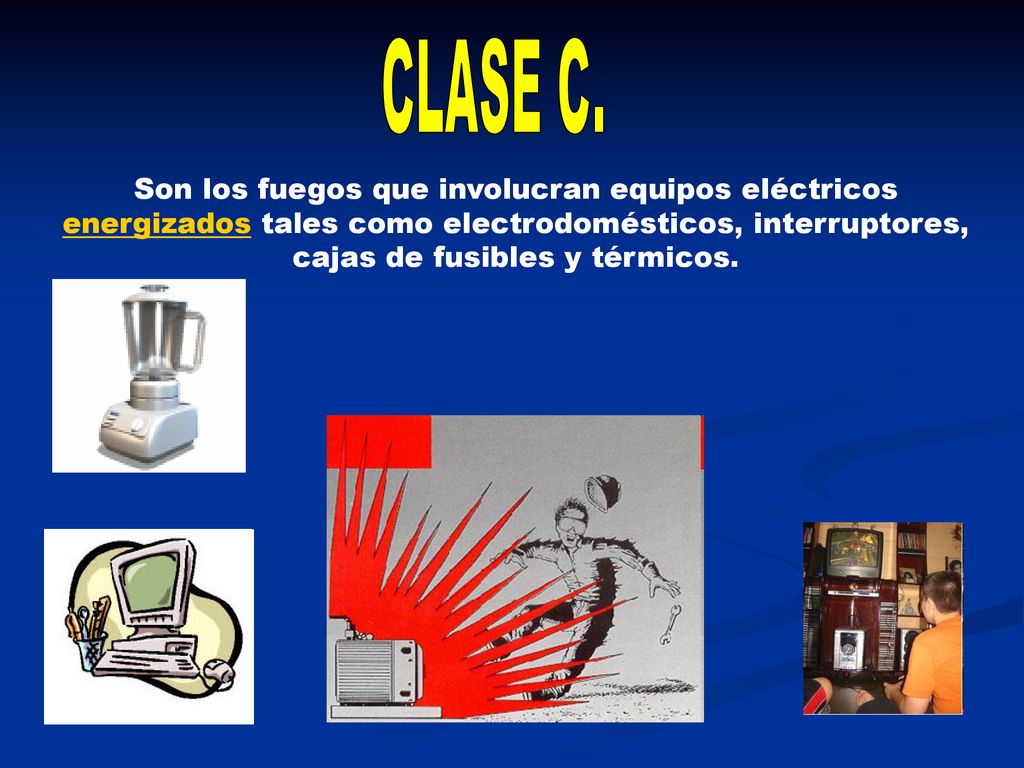 CLASE C.

Son los fuegos que involucran equipos eléctricos energizados tales como electrodomésticos, interruptores, cajas de fusibles y térmicos.